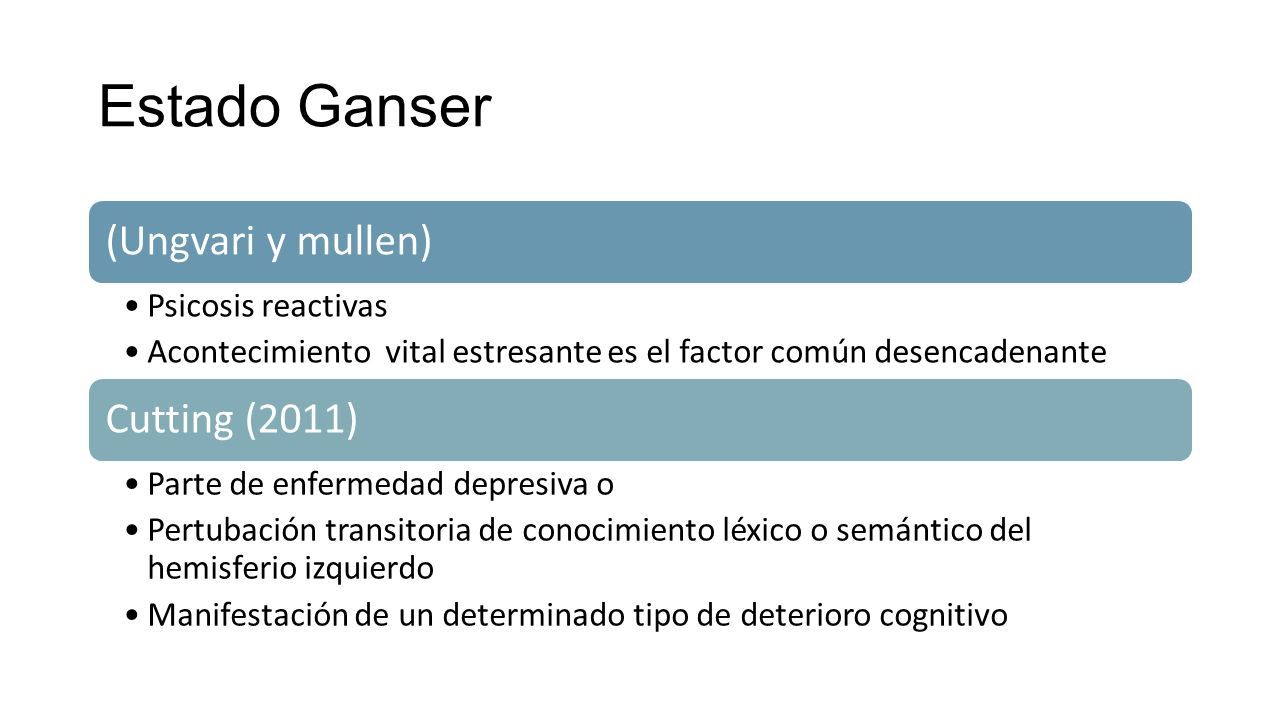 Estado Ganser

(Ungvari y mullen)

• Psicosis reactivas
• Acontecimiento vital estresante es el factor común desencadenante

Cutting (2011)

• Parte de enfermedad depresiva o
• Pertubación transitoria de conocimiento léxico o semántico del hemisferio izquierdo
• Manifestación de un determinado tipo de deterioro cognitivo